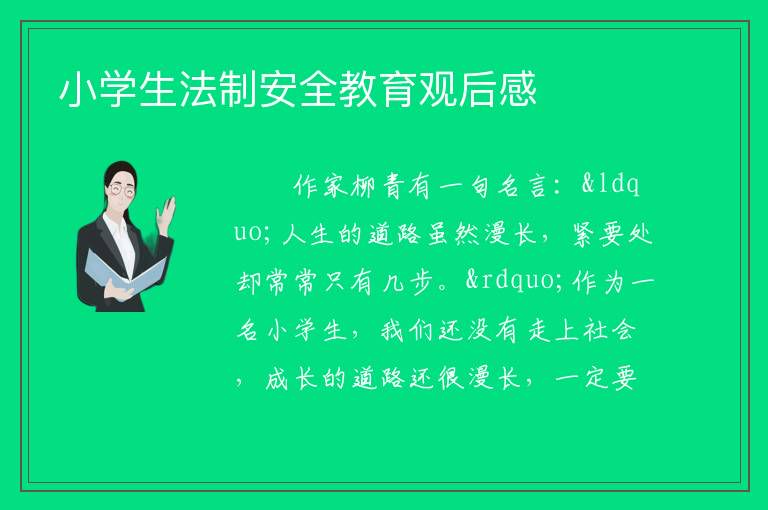 小学生法制安全教育观后感

作家柳青有一句名言：&ldquo;人生的道路虽然漫长，紧要处却常常只有几步。&rdquo;作为一名小学生，我们还没有走上社会，成长的道路还很漫长，一定要